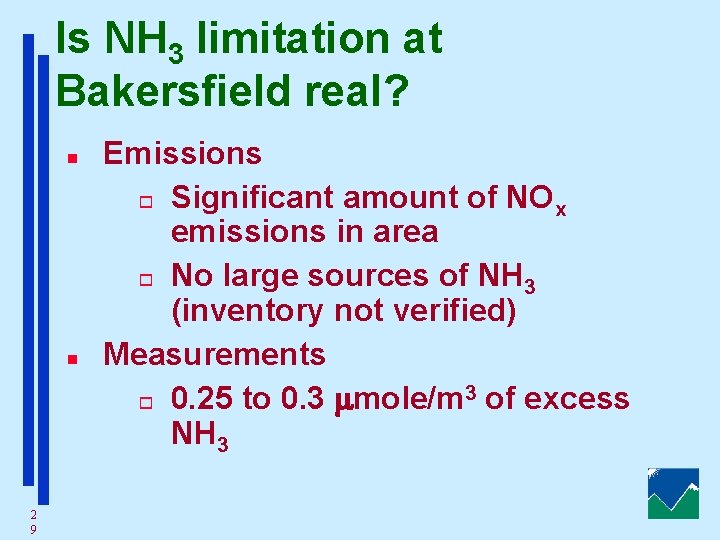 Is $NH_3$ limitation at Bakersfield real?

- Emissions
  - Significant amount of $NO_x$ emissions in area
  - No large sources of $NH_3$ (inventory not verified)
- Measurements
  - 0.25 to 0.3 $\mu$mole/$m^3$ of excess $NH_3$

29